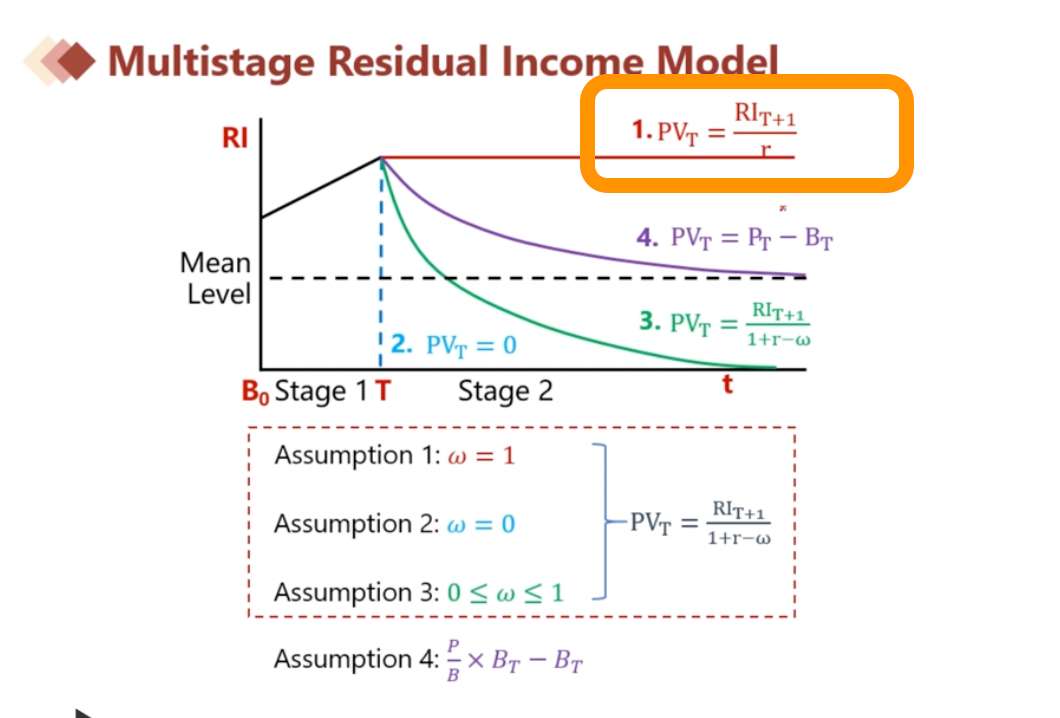 Multistage Residual Income Model

RI

1. $PV_T = \frac{RI_{T+1}}{r}$

4. $PV_T = P_T - B_T$

Mean Level

3. $PV_T = \frac{RI_{T+1}}{1+r-\omega}$

2. $PV_T = 0$

$B_0$ Stage 1 T Stage 2 t

Assumption 1: $\omega = 1$

Assumption 2: $\omega = 0$

Assumption 3: $0 \leq \omega \leq 1$

$PV_T = \frac{RI_{T+1}}{1+r-\omega}$

Assumption 4: $\frac{P}{B} \times B_T - B_T$